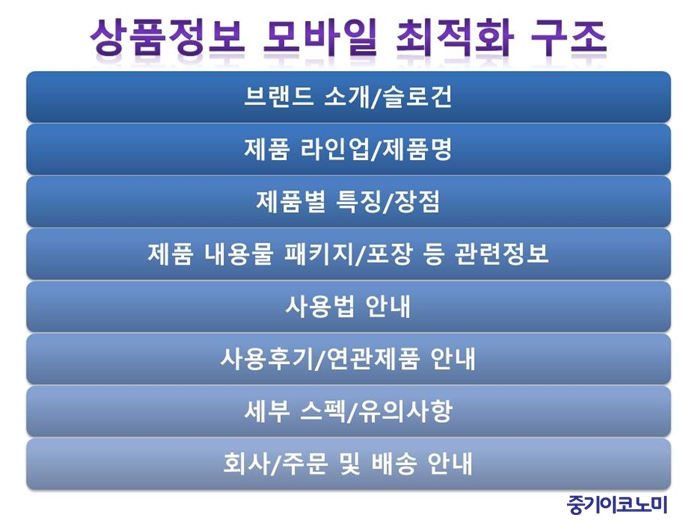 상품정보 모바일 최적화 구조

브랜드 소개/슬로건

제품 라인업/제품명

제품별 특징/장점

제품 내용물 패키지/포장 등 관련정보

사용법 안내

사용후기/연관제품 안내

세부 스펙/유의사항

회사/주문 및 배송 안내

중기이코노미